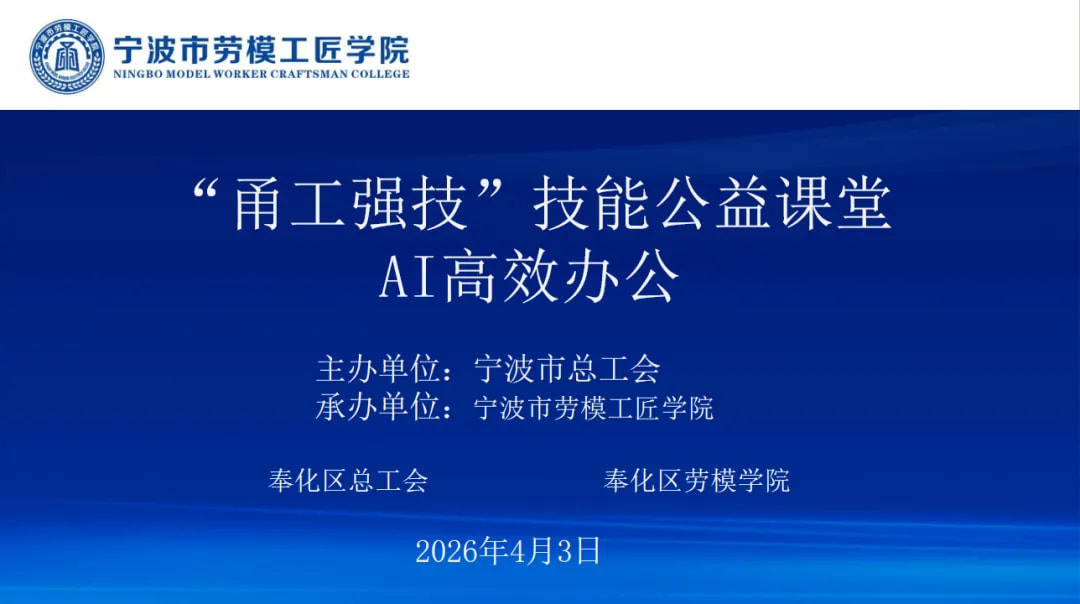 宁波市劳模工匠学院
NINGBO MODEL WORKER CRAFTSMAN COLLEGE

“甬工强技”技能公益课堂
AI高效办公

主办单位：宁波市总工会
承办单位：宁波市劳模工匠学院

奉化区总工会

奉化区劳模学院

2026年4月3日